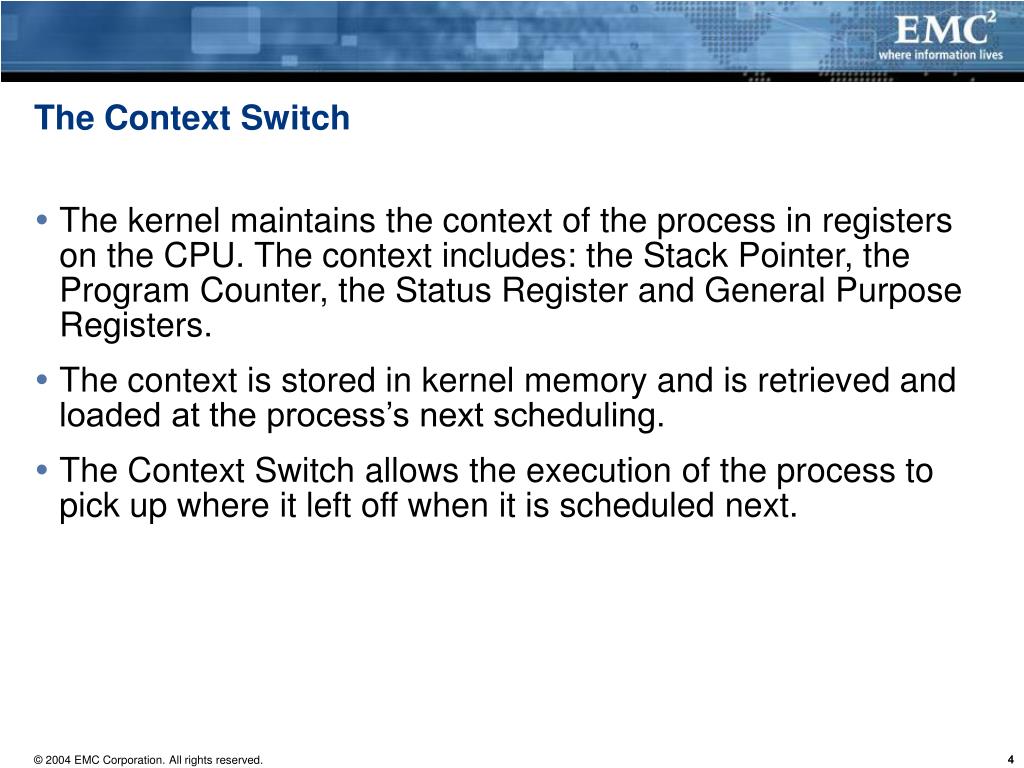 EMC$^2$
where information lives

The Context Switch

• The kernel maintains the context of the process in registers on the CPU. The context includes: the Stack Pointer, the Program Counter, the Status Register and General Purpose Registers.

• The context is stored in kernel memory and is retrieved and loaded at the process's next scheduling.

• The Context Switch allows the execution of the process to pick up where it left off when it is scheduled next.

© 2004 EMC Corporation. All rights reserved.

4